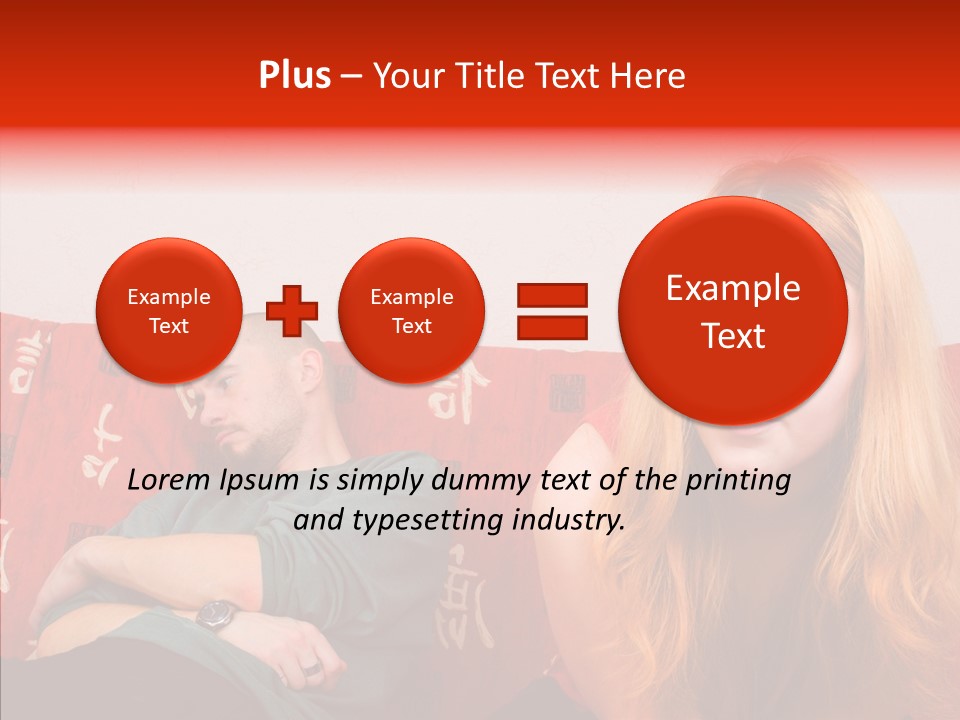 Plus – Your Title Text Here

Example Text

Example Text

Example Text

Lorem Ipsum is simply dummy text of the printing and typesetting industry.